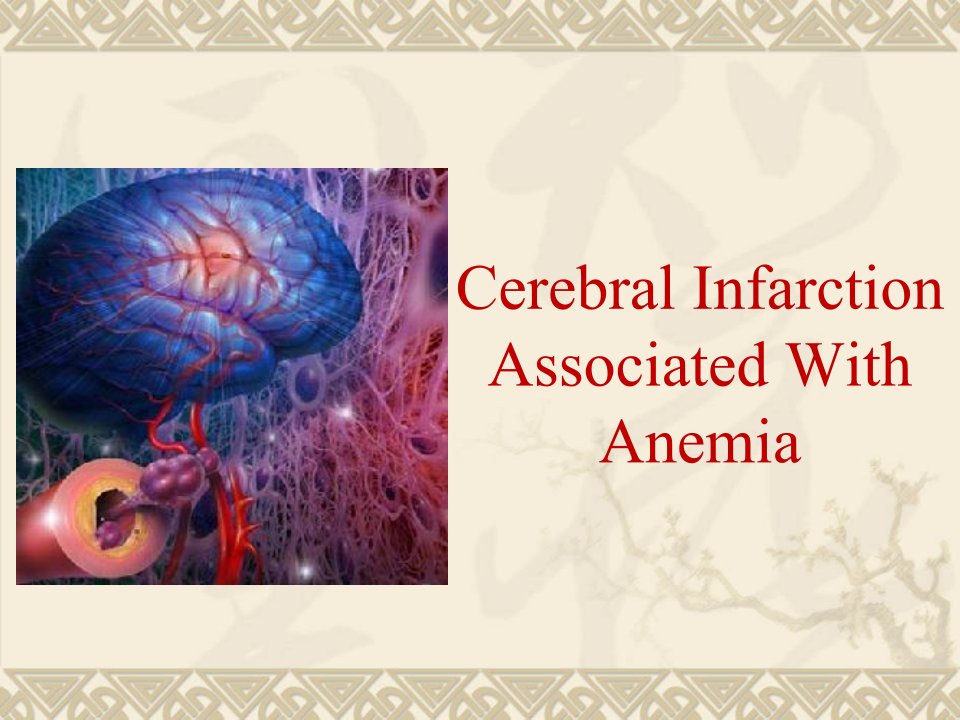 Cerebral Infarction Associated With Anemia